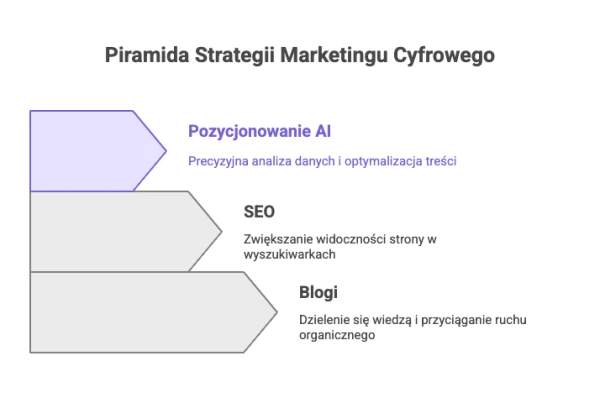 Piramida Strategii Marketingu Cyfrowego

Pozycjonowanie AI

Precyzyjna analiza danych i optymalizacja treści

SEO

Zwiększanie widoczności strony w wyszukiwarkach

Blogi

Dzielenie się wiedzą i przyciąganie ruchu organicznego